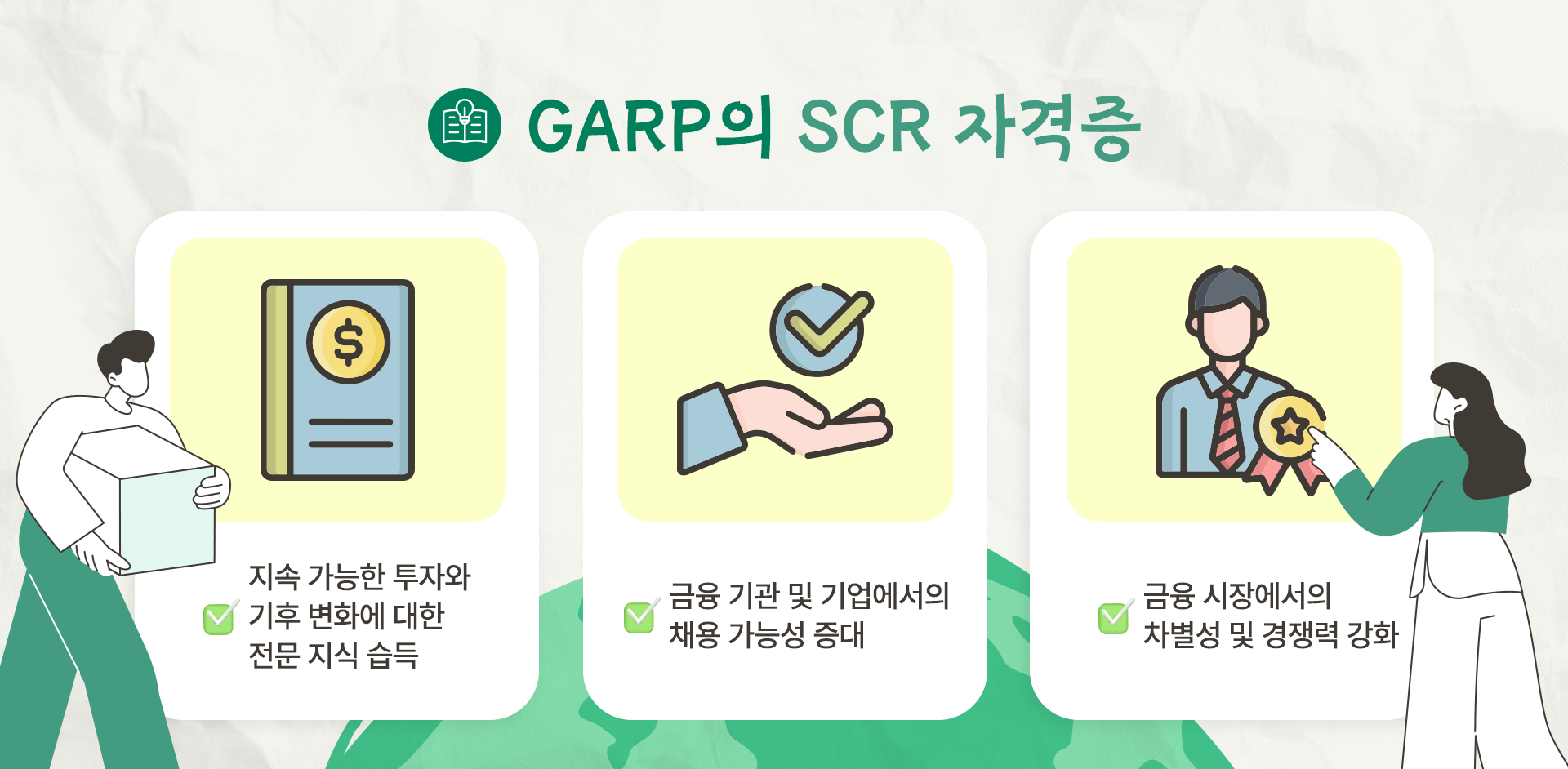 GARP의 SCR 자격증

$

지속 가능한 투자와 기후 변화에 대한 전문 지식 습득

금융 기관 및 기업에서의 채용 가능성 증대

금융 시장에서의 차별성 및 경쟁력 강화